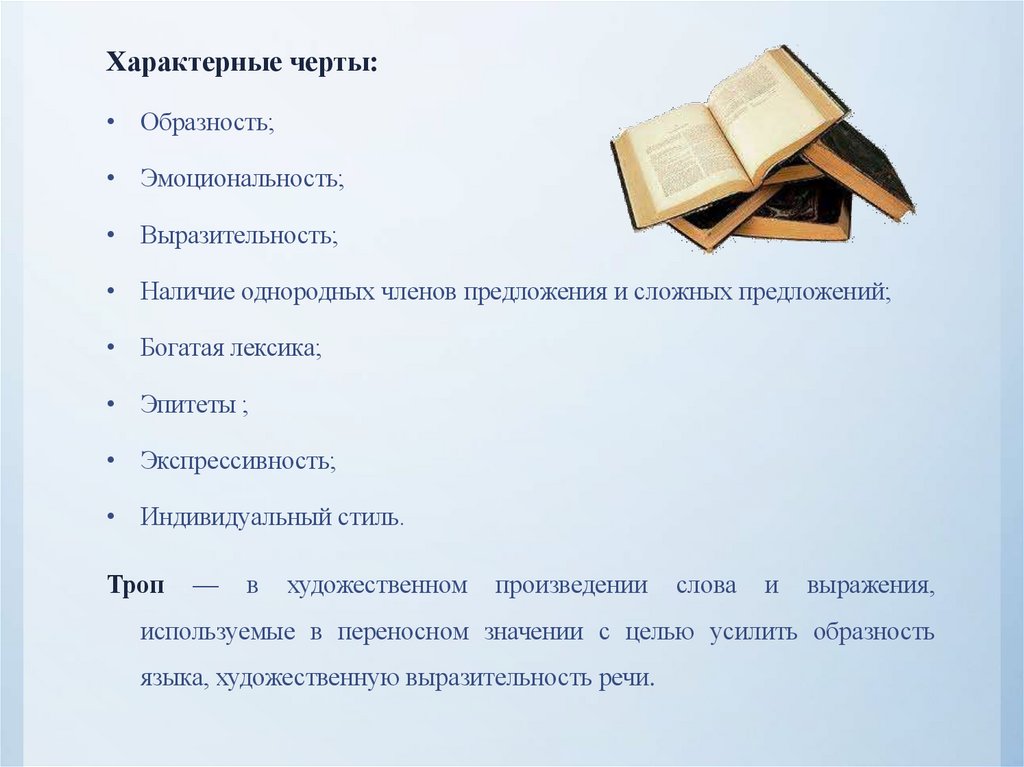 Характерные черты:

• Образность;

• Эмоциональность;

• Выразительность;

• Наличие однородных членов предложения и сложных предложений;

• Богатая лексика;

• Эпитеты ;

• Экспрессивность;

• Индивидуальный стиль.

Троп — в художественном произведении слова и выражения, используемые в переносном значении с целью усилить образность языка, художественную выразительность речи.